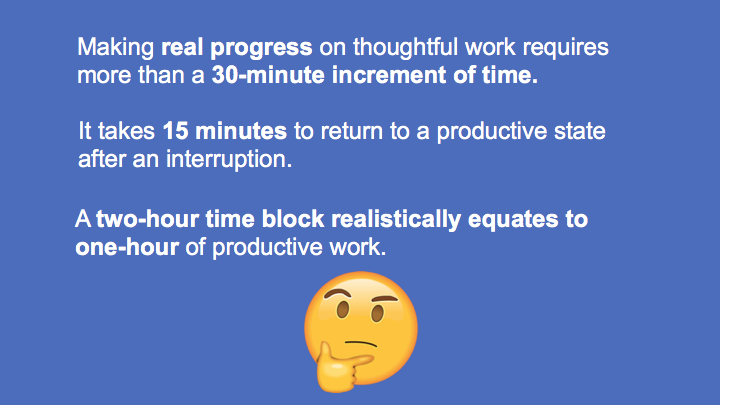 Making real progress on thoughtful work requires more than a 30-minute increment of time.

It takes 15 minutes to return to a productive state after an interruption.

A two-hour time block realistically equates to one-hour of productive work.